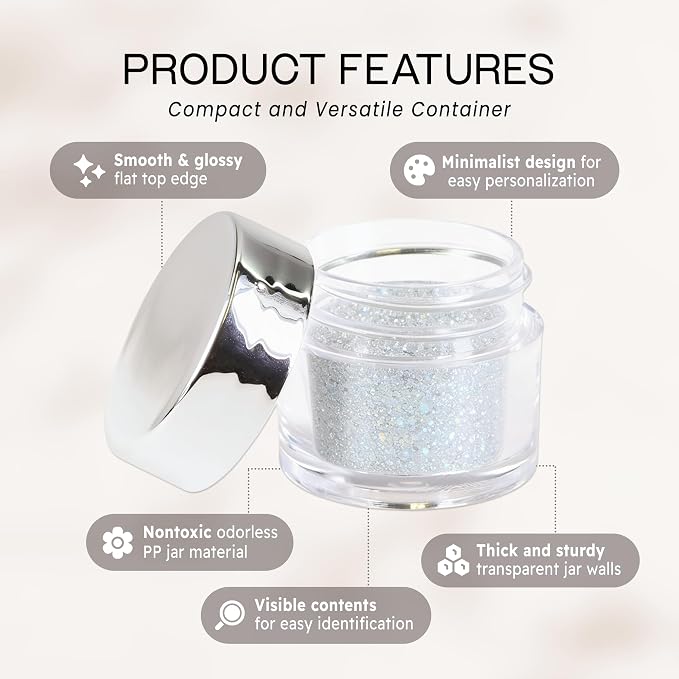 PRODUCT FEATURES

Compact and Versatile Container

Smooth & glossy flat top edge

Minimalist design for easy personalization

Nontoxic odorless PP jar material

Thick and sturdy transparent jar walls

Visible contents for easy identification